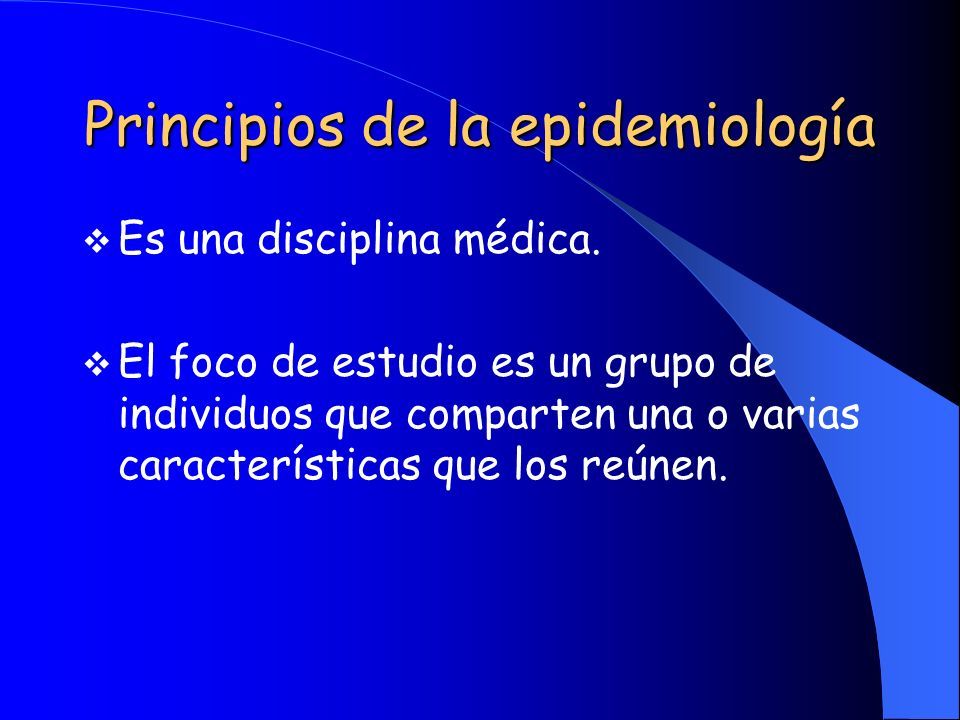 Principios de la epidemiología

❖ Es una disciplina médica.

❖ El foco de estudio es un grupo de individuos que comparten una o varias características que los reúnen.